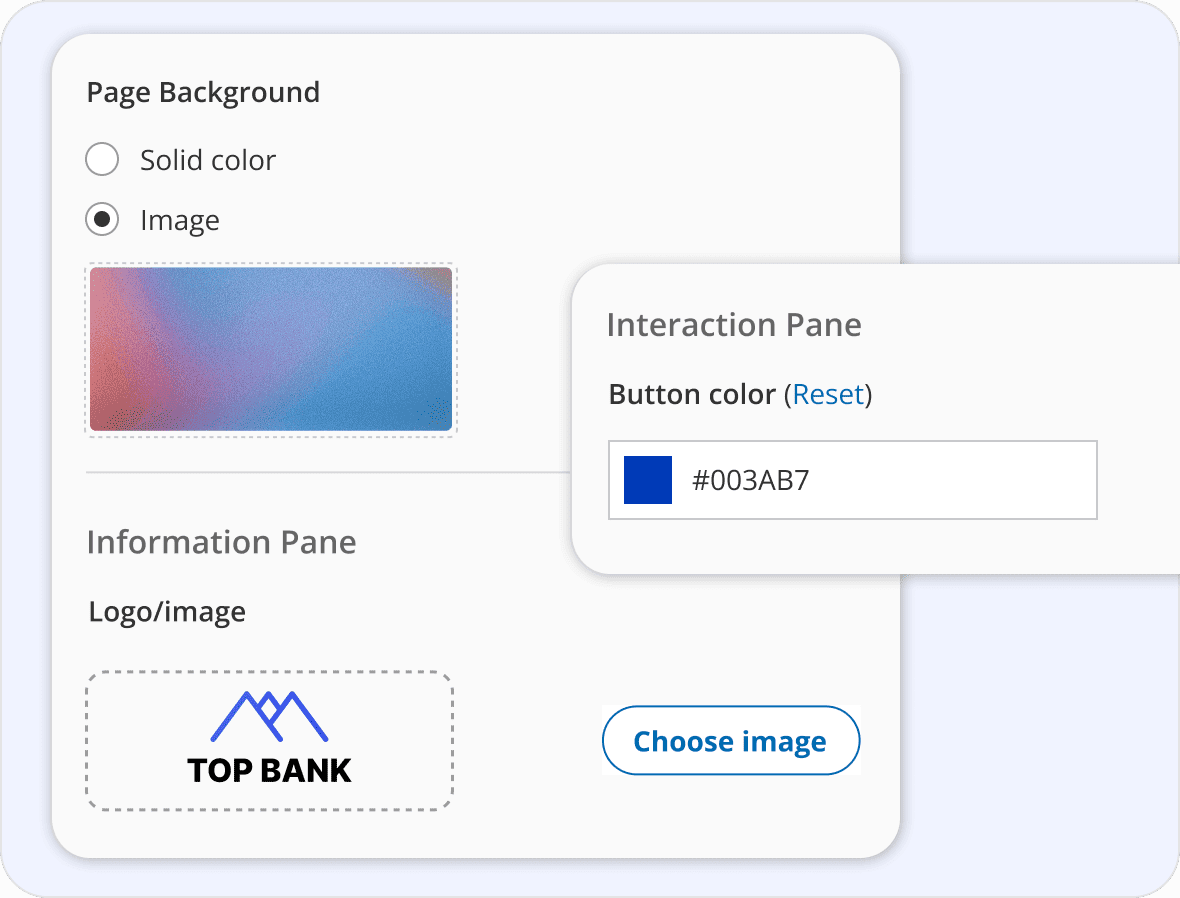 Page Background

Solid color

Image

Interaction Pane

Button color (Reset)

#003AB7

Information Pane

Logo/image

TOP BANK

Choose image